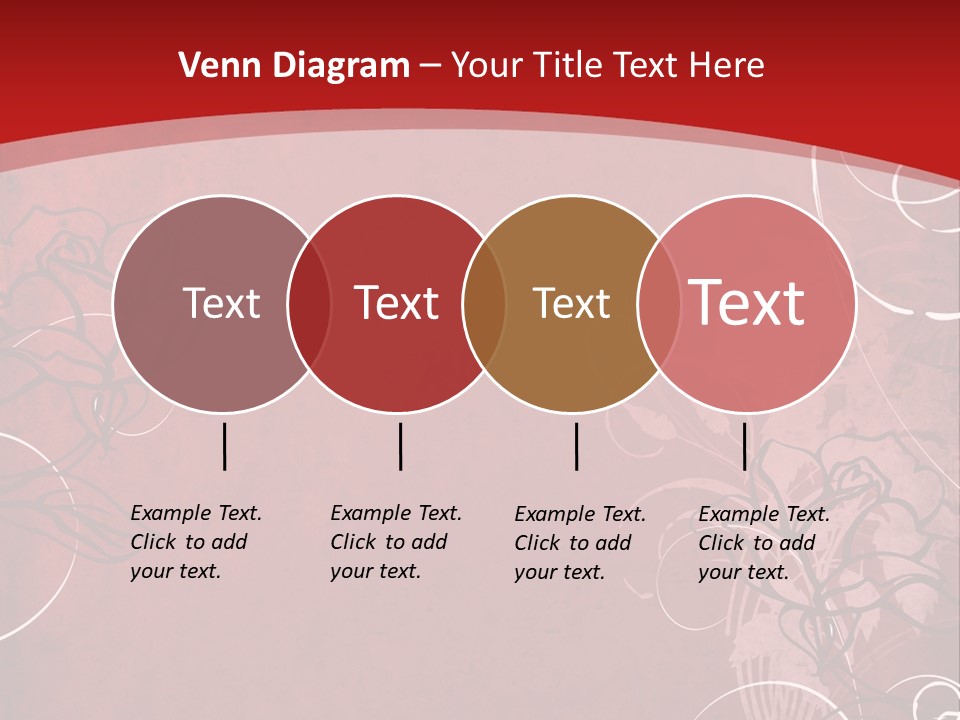 Venn Diagram – Your Title Text Here

Text

Text

Text

Text

Example Text. Click to add your text.

Example Text. Click to add your text.

Example Text. Click to add your text.

Example Text. Click to add your text.